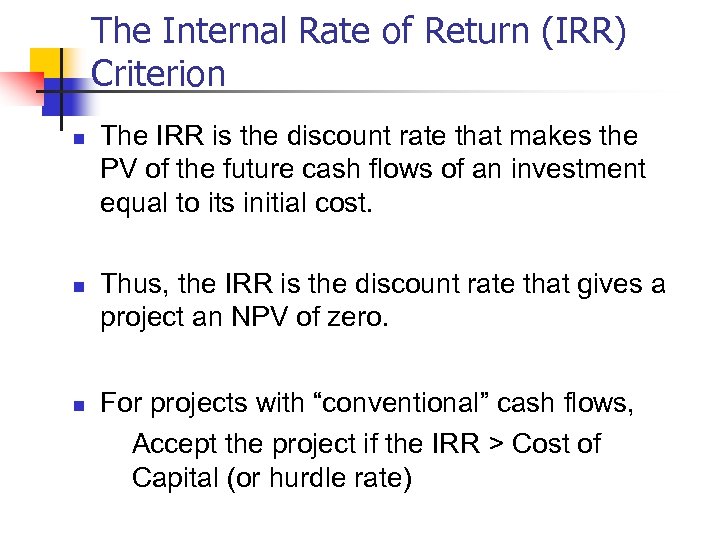 The Internal Rate of Return (IRR) Criterion

The IRR is the discount rate that makes the PV of the future cash flows of an investment equal to its initial cost.

Thus, the IRR is the discount rate that gives a project an NPV of zero.

For projects with “conventional” cash flows,

Accept the project if the IRR > Cost of Capital (or hurdle rate)